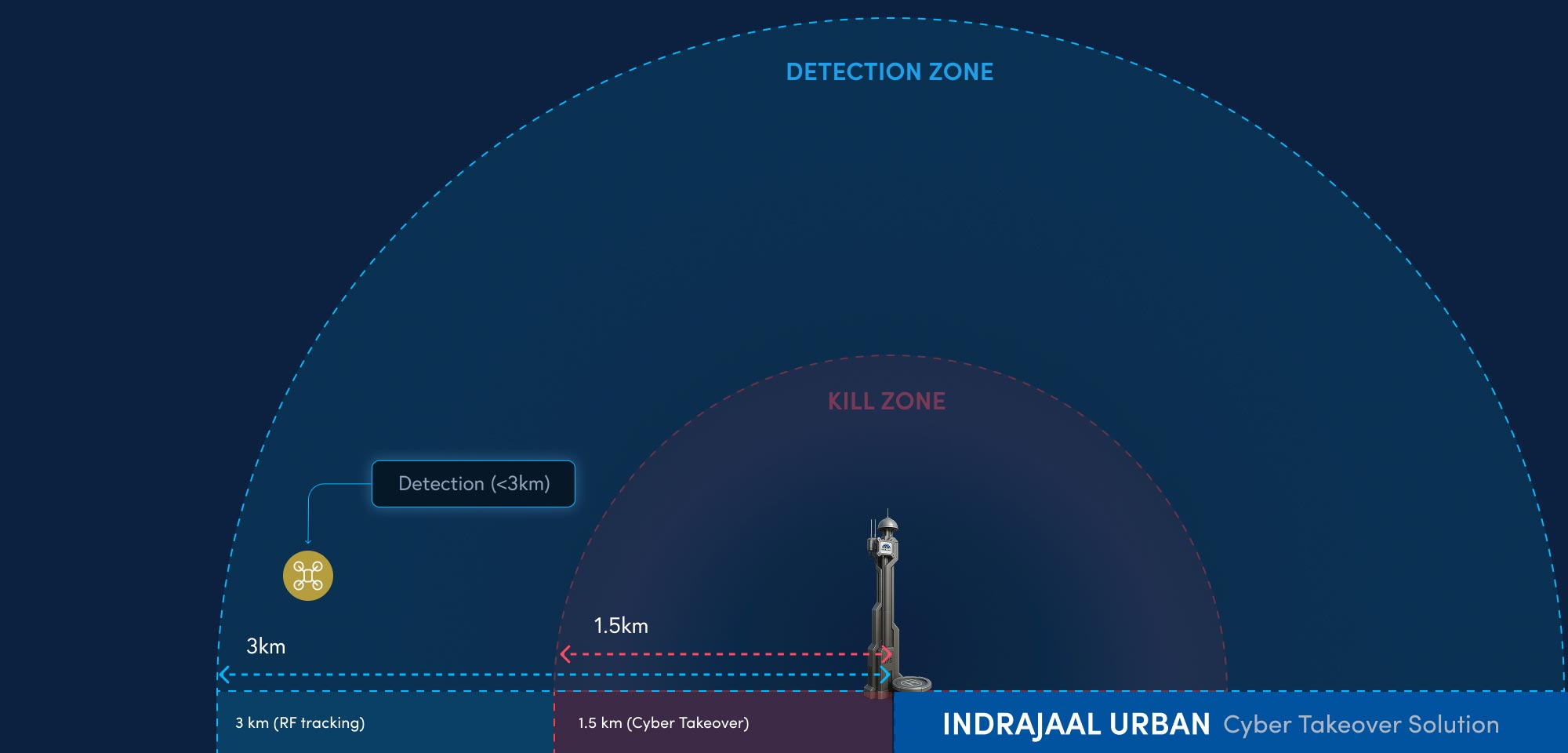 DETECTION ZONE

KILL ZONE

Detection (<3km)

1.5km

3km

3 km (RF tracking)

1.5 km (Cyber Takeover)

INDRAJAAL URBAN Cyber Takeover Solution